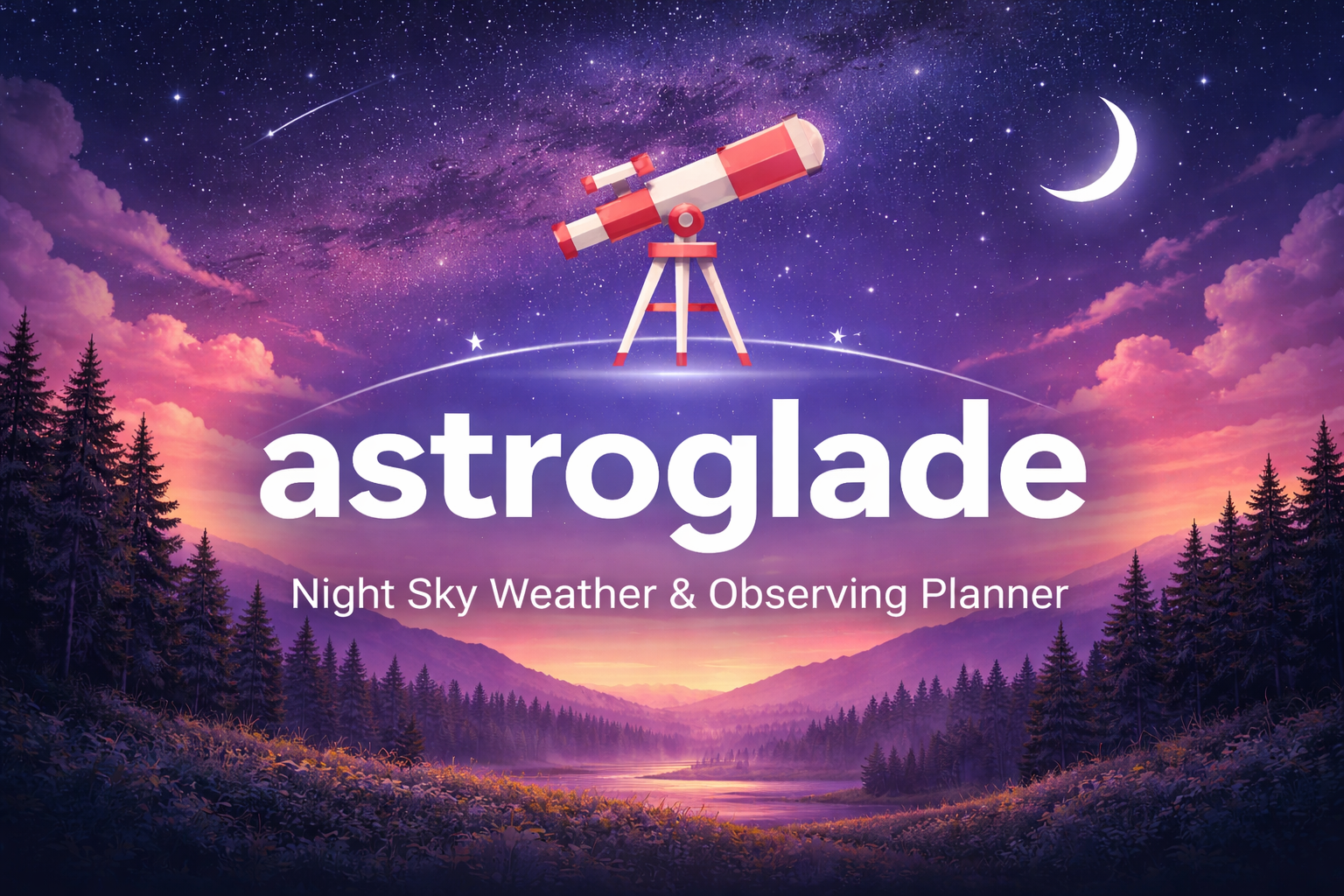 astroglade

Night Sky Weather & Observing Planner